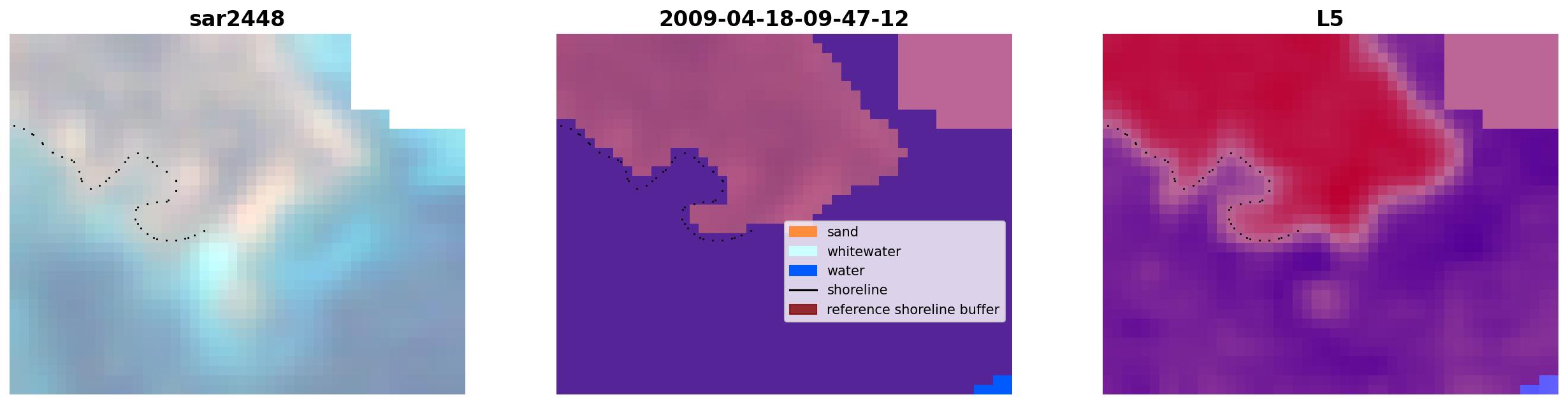 sar2448

2009-04-18-09-47-12

sand
whitewater
water
shoreline
reference shoreline buffer

L5